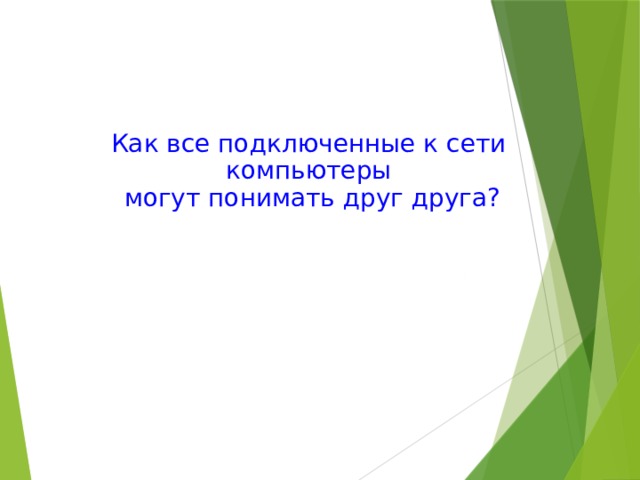 Как все подключенные к сети компьютеры
могут понимать друг друга?